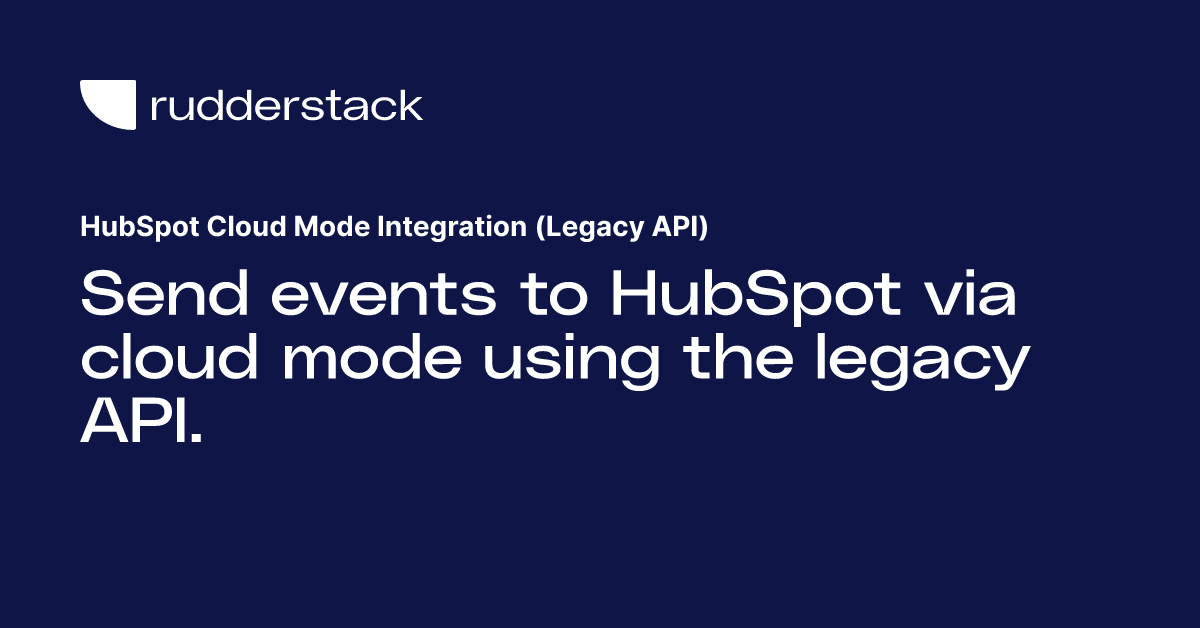 rudderstack

HubSpot Cloud Mode Integration (Legacy API)

Send events to HubSpot via cloud mode using the legacy API.